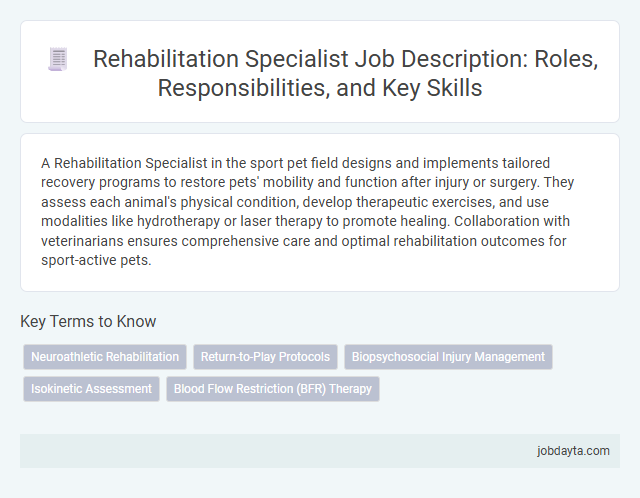 Rehabilitation Specialist Job Description: Roles, Responsibilities, and Key Skills

A Rehabilitation Specialist in the sport pet field designs and implements tailored recovery programs to restore pets' mobility and function after injury or surgery. They assess each animal's physical condition, develop therapeutic exercises, and use modalities like hydrotherapy or laser therapy to promote healing. Collaboration with veterinarians ensures comprehensive care and optimal rehabilitation outcomes for sport-active pets.

Key Terms to Know

Neuroathletic Rehabilitation

Return-to-Play Protocols

Biopsychosocial Injury Management

Isokinetic Assessment

Blood Flow Restriction (BFR) Therapy

jobdayta.com